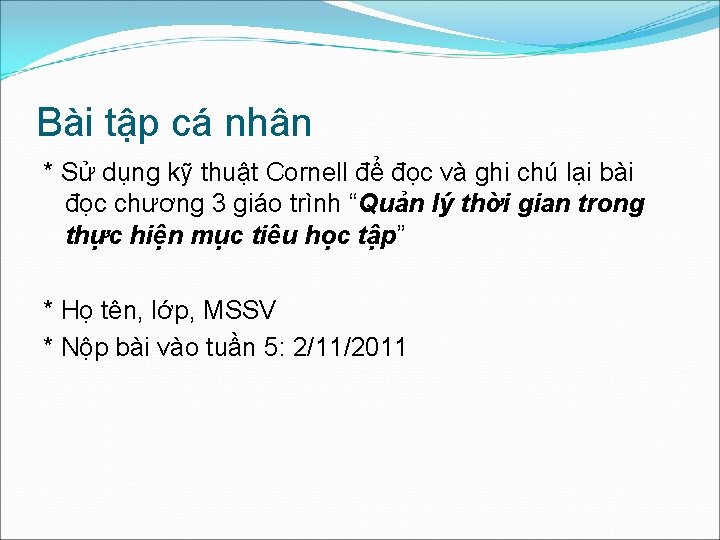 Bài tập cá nhân

* Sử dụng kỹ thuật Cornell để đọc và ghi chú lại bài đọc chương 3 giáo trình “Quản lý thời gian trong thực hiện mục tiêu học tập”

* Họ tên, lớp, MSSV
* Nộp bài vào tuần 5: 2/11/2011